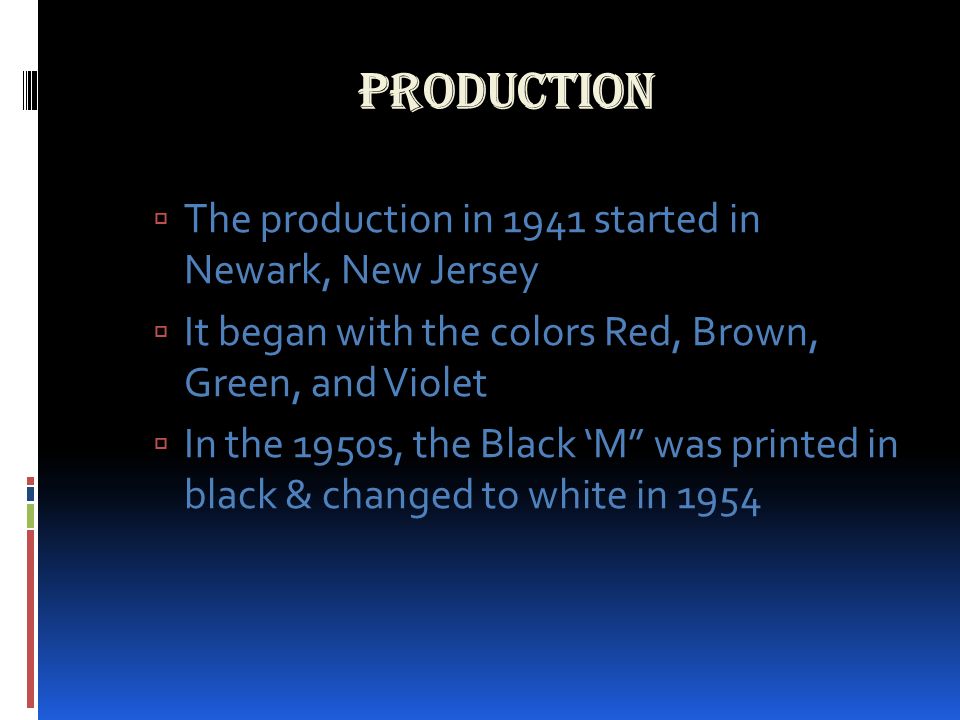 PRODUCTION

▫ The production in 1941 started in Newark, New Jersey

▫ It began with the colors Red, Brown, Green, and Violet

▫ In the 1950s, the Black ‘M” was printed in black & changed to white in 1954